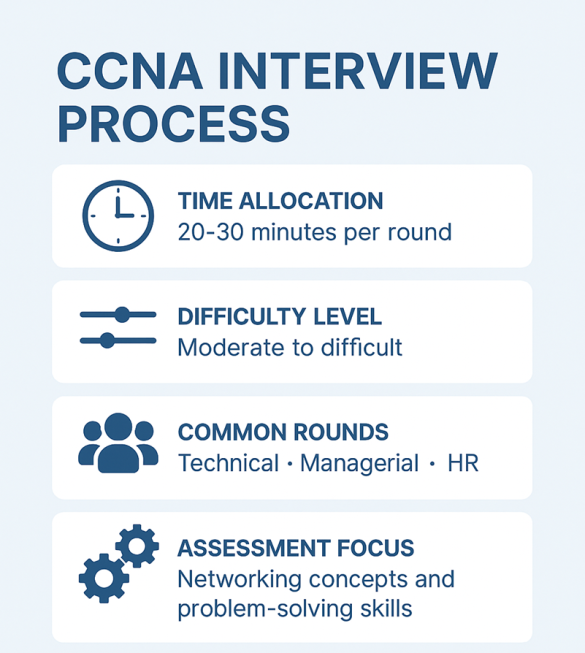 CCNA INTERVIEW PROCESS

TIME ALLOCATION
20-30 minutes per round

DIFFICULTY LEVEL
Moderate to difficult

COMMON ROUNDS
Technical · Managerial · HR

ASSESSMENT FOCUS
Networking concepts and problem-solving skills